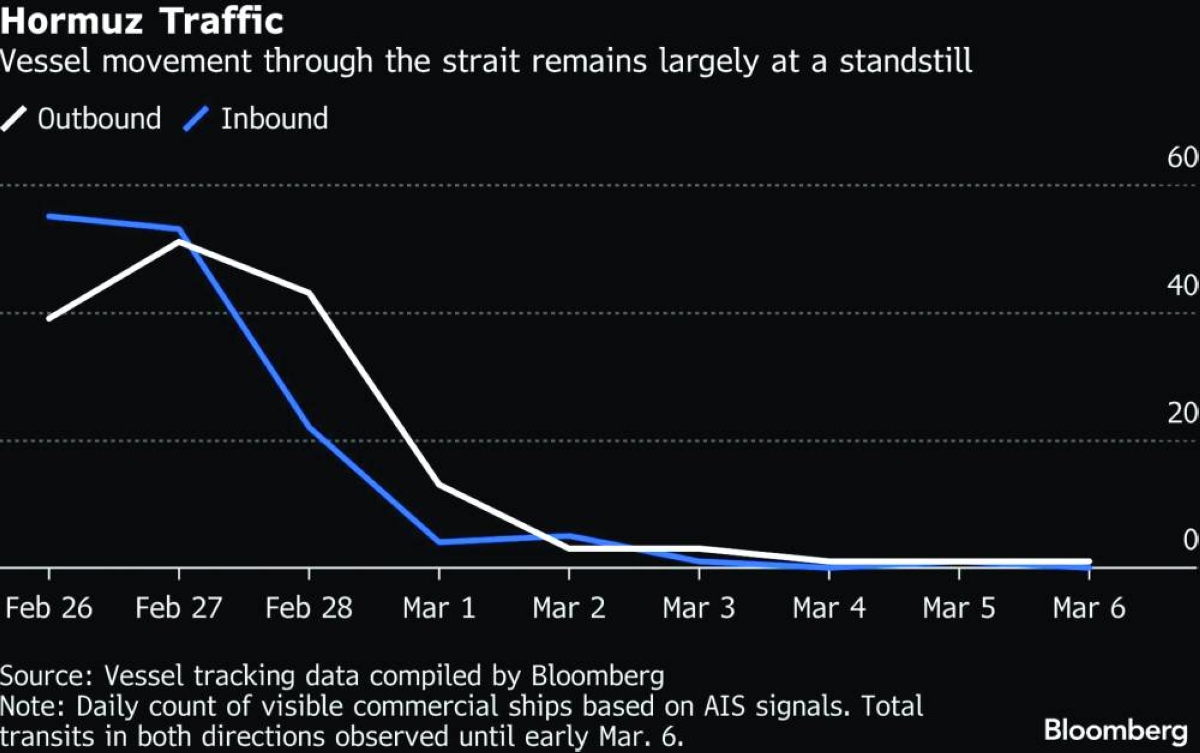 Hormuz Traffic
Vessel movement through the strait remains largely at a standstill

Outbound Inbound

60
40
20
0

Feb 26 Feb 27 Feb 28 Mar 1 Mar 2 Mar 3 Mar 4 Mar 5 Mar 6

Source: Vessel tracking data compiled by Bloomberg
Note: Daily count of visible commercial ships based on AIS signals. Total transits in both directions observed until early Mar. 6.

Bloomberg